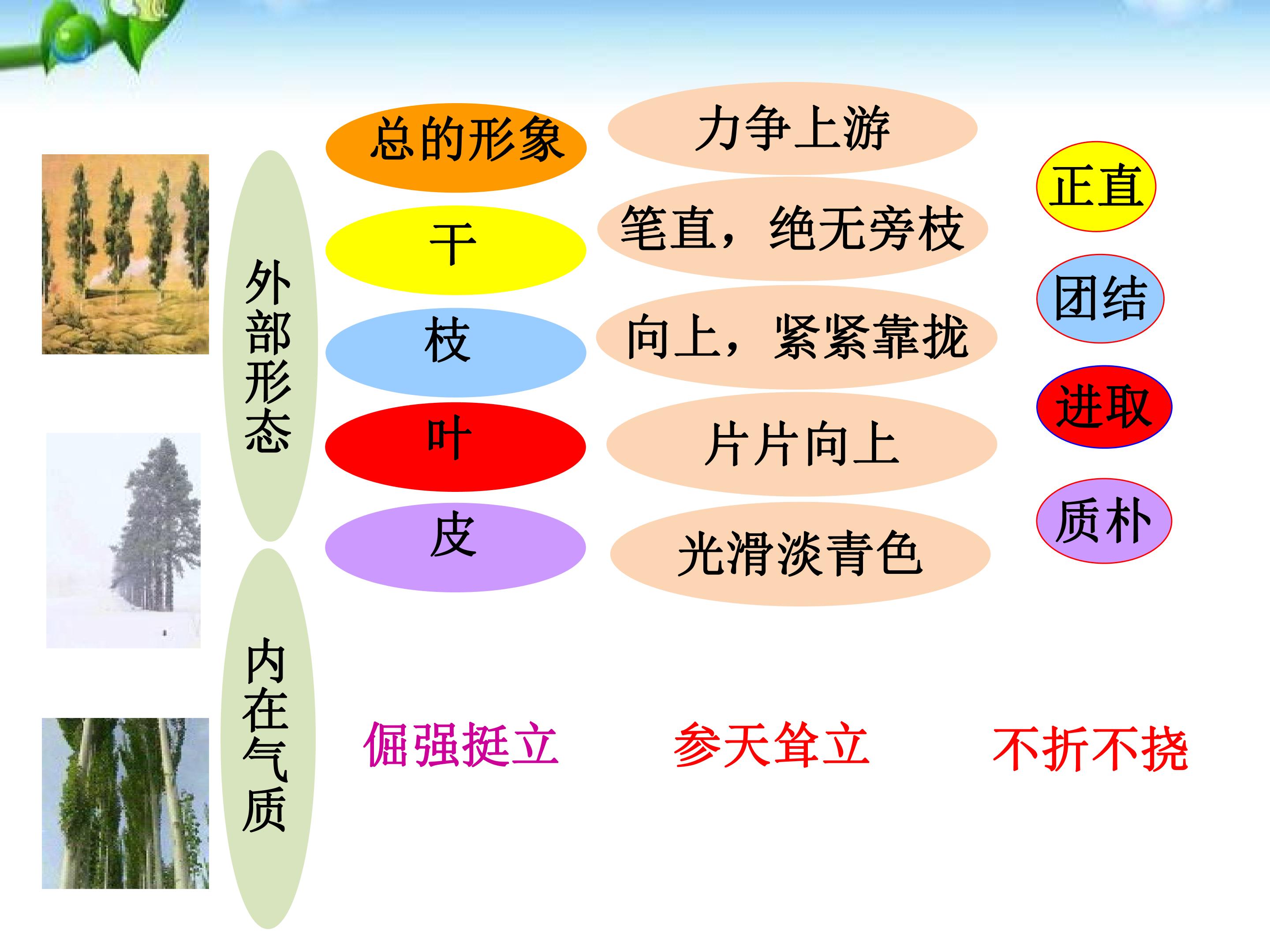 外部形态

总的形象
力争上游

干
笔直，绝无旁枝

枝
向上，紧紧靠拢

叶
片片向上

皮
光滑淡青色

正直
团结
进取
质朴

内在气质

倔强挺立
参天耸立
不折不挠